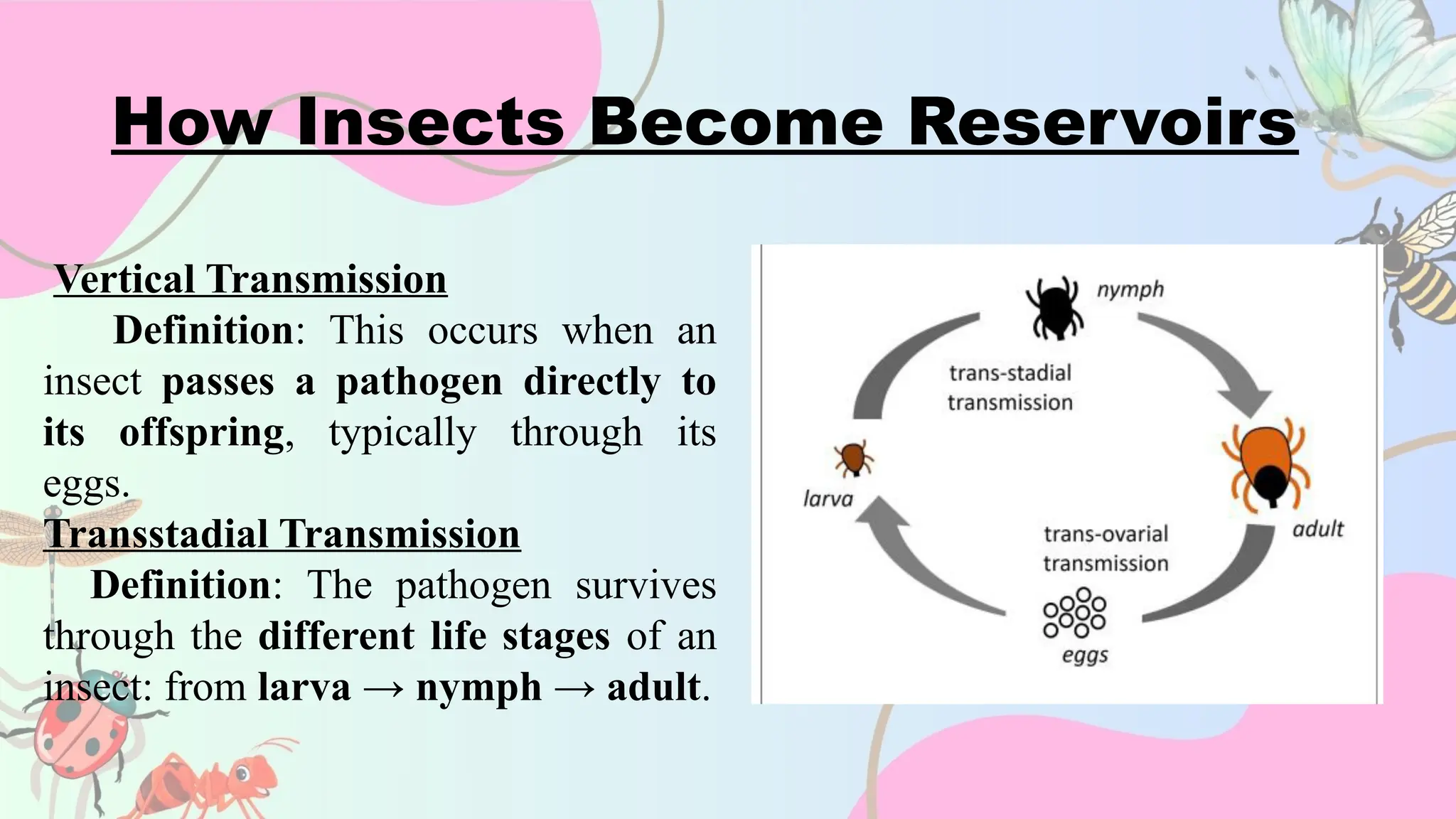 How Insects Become Reservoirs

Vertical Transmission

Definition: This occurs when an insect passes a pathogen directly to its offspring, typically through its eggs.

Transstadial Transmission

Definition: The pathogen survives through the different life stages of an insect: from larva → nymph → adult.

nymph

trans-stadial transmission

larva

adult

trans-ovarial transmission

eggs